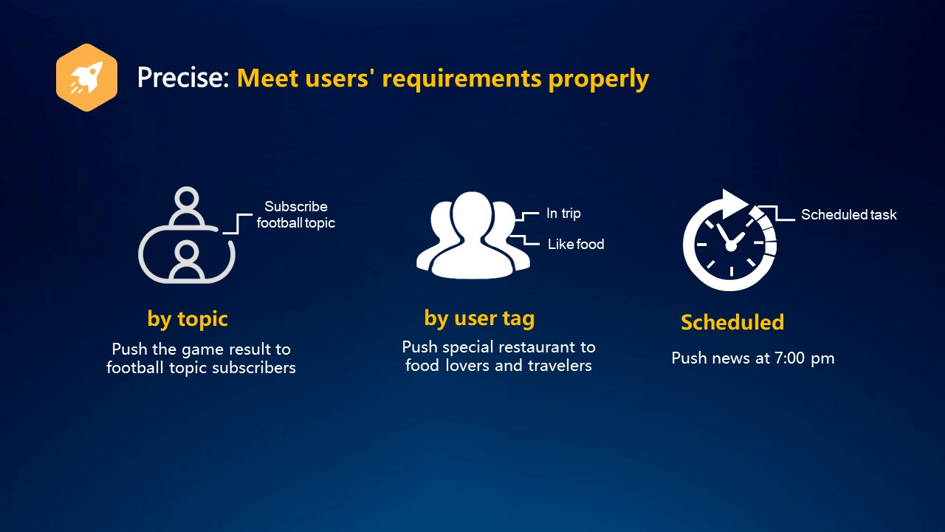 Precise: Meet users' requirements properly

Subscribe football topic

by topic

Push the game result to football topic subscribers

In trip

Like food

by user tag

Push special restaurant to food lovers and travelers

Scheduled task

Scheduled

Push news at 7:00 pm